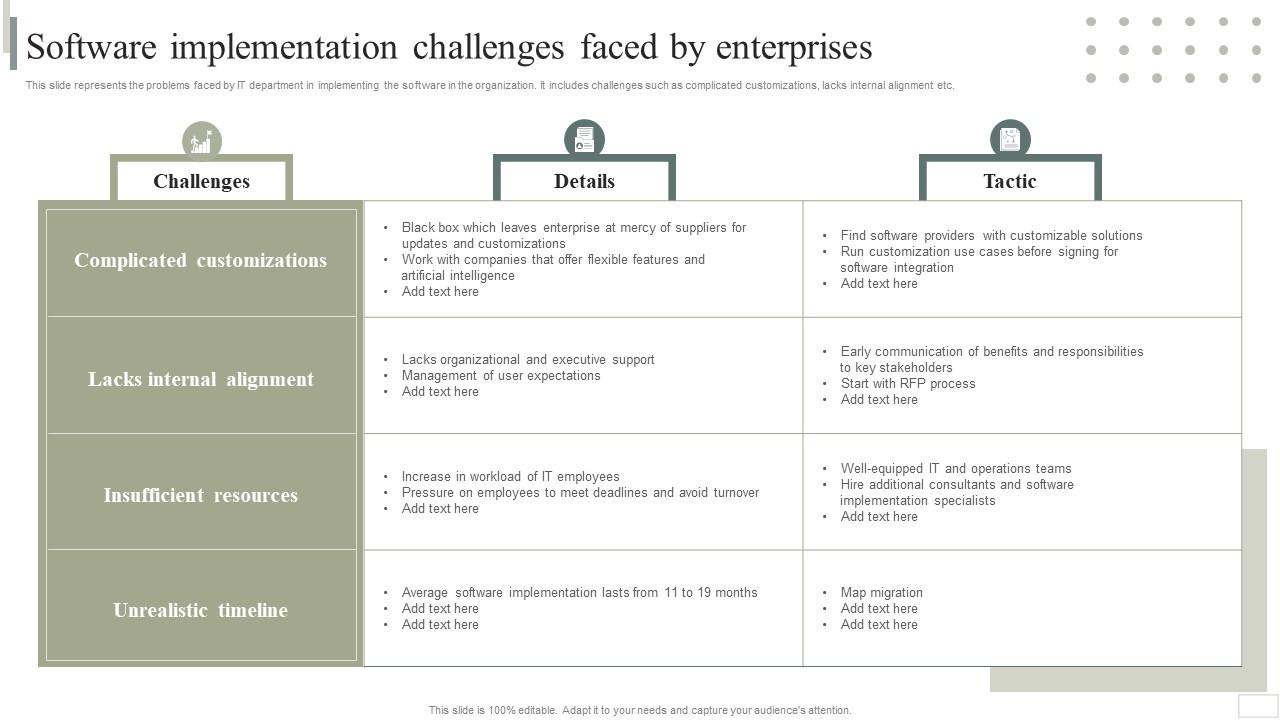 Software implementation challenges faced by enterprises

This slide represents the problems faced by IT department in implementing the software in the organization. It includes challenges such as complicated customizations, lacks internal alignment etc.

| Challenges | Details | Tactic |
|---|---|---|
| Complicated customizations | • Black box which leaves enterprise at mercy of suppliers for updates and customizations • Work with companies that offer flexible features and artificial intelligence • Add text here | • Find software providers with customizable solutions • Run customization use cases before signing for software integration • Add text here |
| Lacks internal alignment | • Lacks organizational and executive support • Management of user expectations • Add text here | • Early communication of benefits and responsibilities to key stakeholders • Start with RFP process • Add text here |
| Insufficient resources | • Increase in workload of IT employees • Pressure on employees to meet deadlines and avoid turnover • Add text here | • Well-equipped IT and operations teams • Hire additional consultants and software implementation specialists • Add text here |
| Unrealistic timeline | • Average software implementation lasts from 11 to 19 months • Add text here • Add text here | • Map migration • Add text here • Add text here |

This slide is 100% editable. Adapt it to your needs and capture your audience's attention.